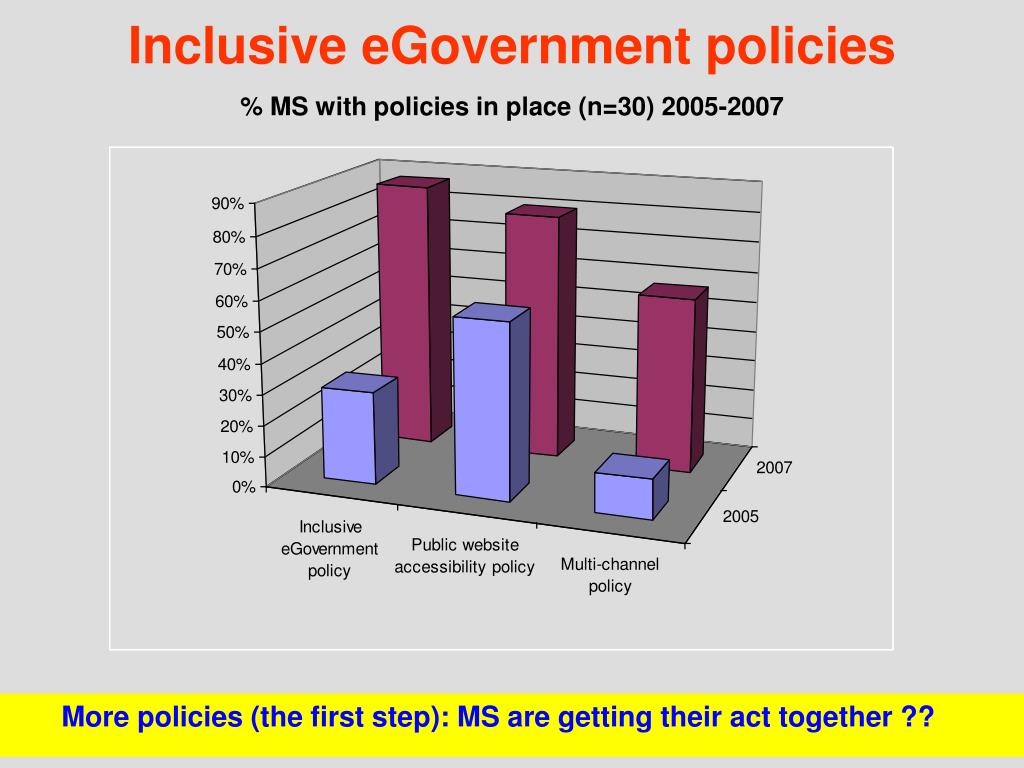 Inclusive eGovernment policies

% MS with policies in place (n=30) 2005-2007

90%
80%
70%
60%
50%
40%
30%
20%
10%
0%

Inclusive eGovernment policy

Public website accessibility policy

Multi-channel policy

2007
2005

More policies (the first step): MS are getting their act together ??